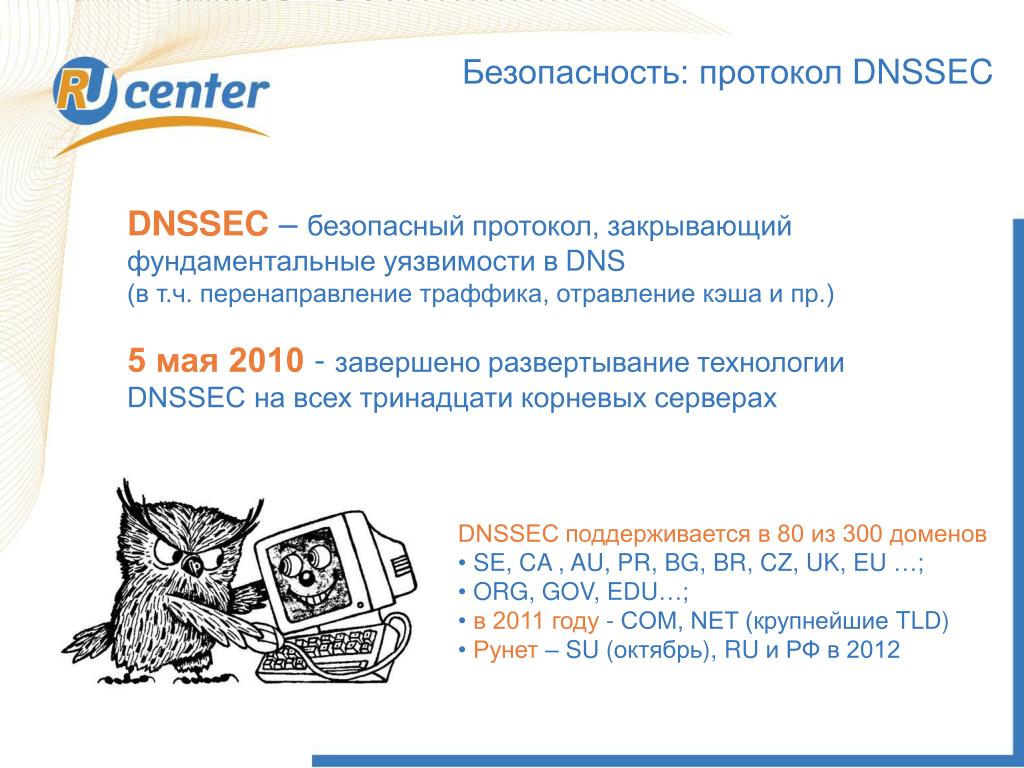 RU center

Безопасность: протокол DNSSEC

DNSSEC – безопасный протокол, закрывающий фундаментальные уязвимости в DNS (в т.ч. перенаправление траффика, отравление кэша и пр.)

5 мая 2010 - завершено развертывание технологии DNSSEC на всех тринадцати корневых серверах

DNSSEC поддерживается в 80 из 300 доменов
• SE, CA , AU, PR, BG, BR, CZ, UK, EU …;
• ORG, GOV, EDU…;
• в 2011 году - COM, NET (крупнейшие TLD)
• Рунет – SU (октябрь), RU и РФ в 2012